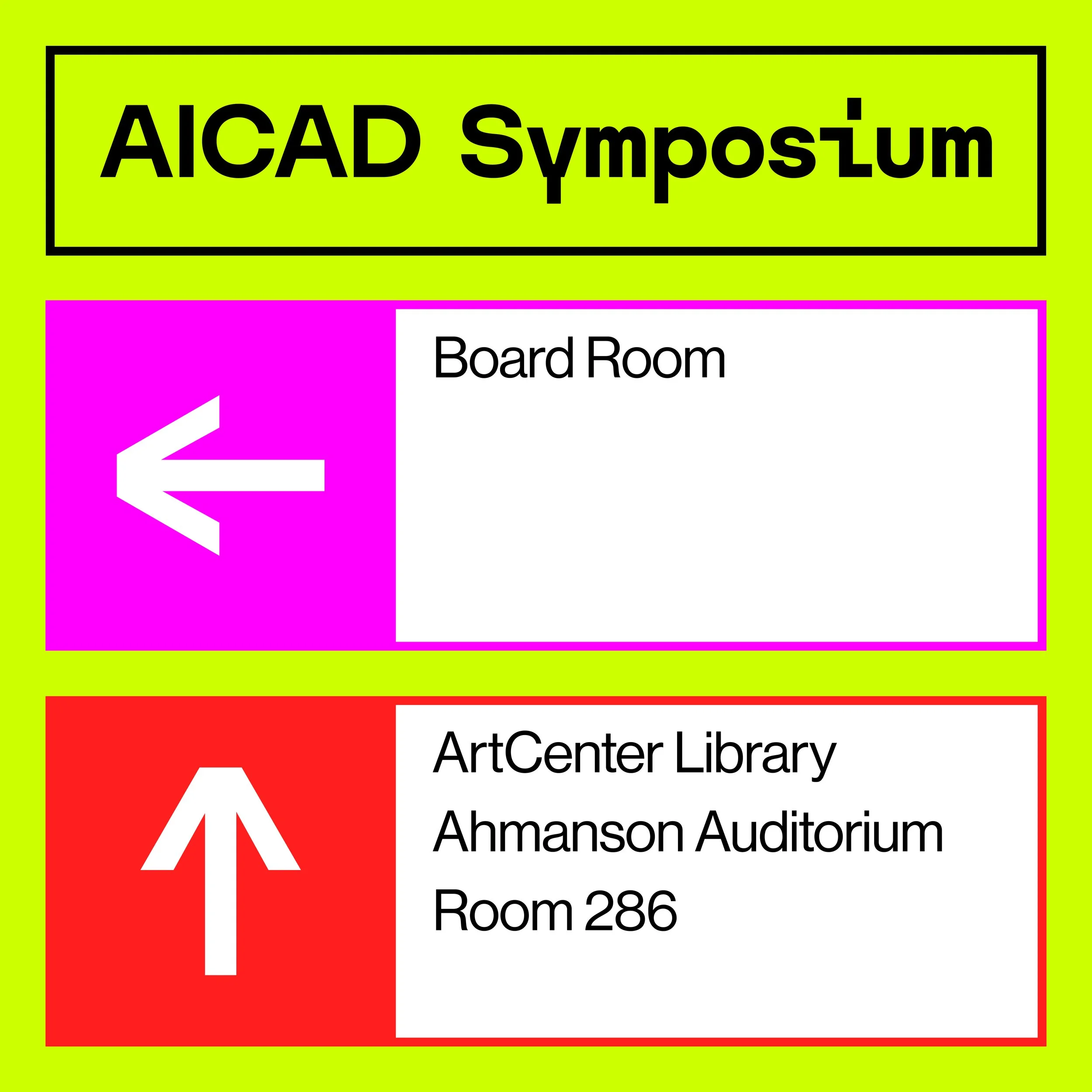 AICAD Symposium

Board Room

ArtCenter Library
Ahmanson Auditorium
Room 286